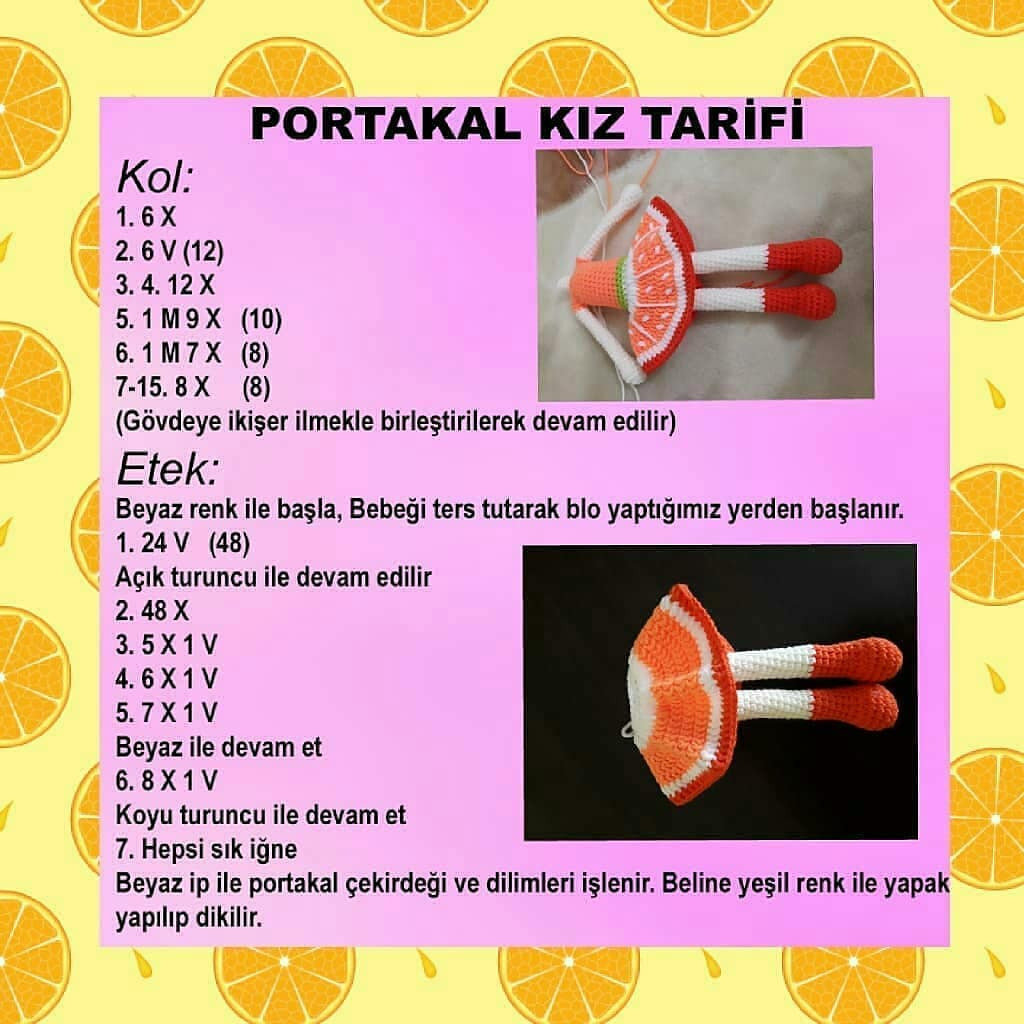 PORTAKAL KIZ TARİFİ

Kol:
1. 6 X
2. 6 V (12)
3. 4. 12 X
5. 1 M 9 X (10)
6. 1 M 7 X (8)
7-15. 8 X (8)
(Gövdeye ikişer ilmekle birleştirilerek devam edilir)

Etek:
Beyaz renk ile başla, Bebeği ters tutarak blo yaptığımız yerden başlanır.
1. 24 V (48)
Açık turuncu ile devam edilir
2. 48 X
3. 5 X 1 V
4. 6 X 1 V
5. 7 X 1 V
Beyaz ile devam et
6. 8 X 1 V
Koyu turuncu ile devam et
7. Hepsi sık iğne
Beyaz ip ile portakal çekirdeği ve dilimleri işlenir. Beline yeşil renk ile yapak yapılıp dikilir.